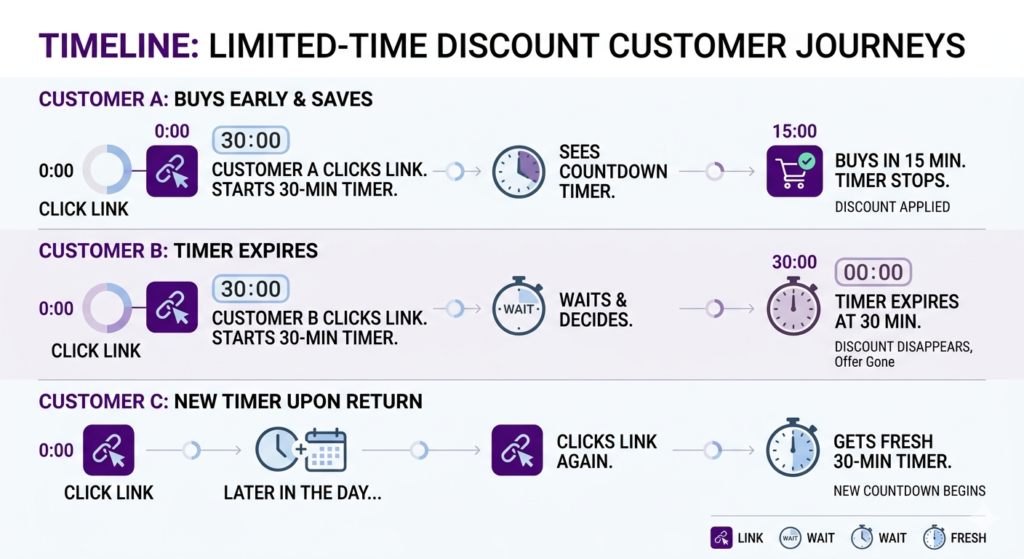 TIMELINE: LIMITED-TIME DISCOUNT CUSTOMER JOURNEYS

CUSTOMER A: BUYS EARLY & SAVES

0:00
CLICK LINK

0:00

30:00
CUSTOMER A CLICKS LINK. STARTS 30-MIN TIMER.

SEES COUNTDOWN TIMER.

15:00
BUYS IN 15 MIN. TIMER STOPS.
DISCOUNT APPLIED

CUSTOMER B: TIMER EXPIRES

0:00
CLICK LINK

30:00
CUSTOMER B CLICKS LINK. STARTS 30-MIN TIMER.

WAIT
WAITS & DECIDES.

30:00
00:00
TIMER EXPIRES AT 30 MIN.
DISCOUNT DISAPPEARS, Offer Gone

CUSTOMER C: NEW TIMER UPON RETURN

0:00
CLICK LINK

LATER IN THE DAY...

CLICKS LINK AGAIN.

GETS FRESH 30-MIN TIMER.
NEW COUNTDOWN BEGINS

LINK WAIT WAIT WAIT FRESH